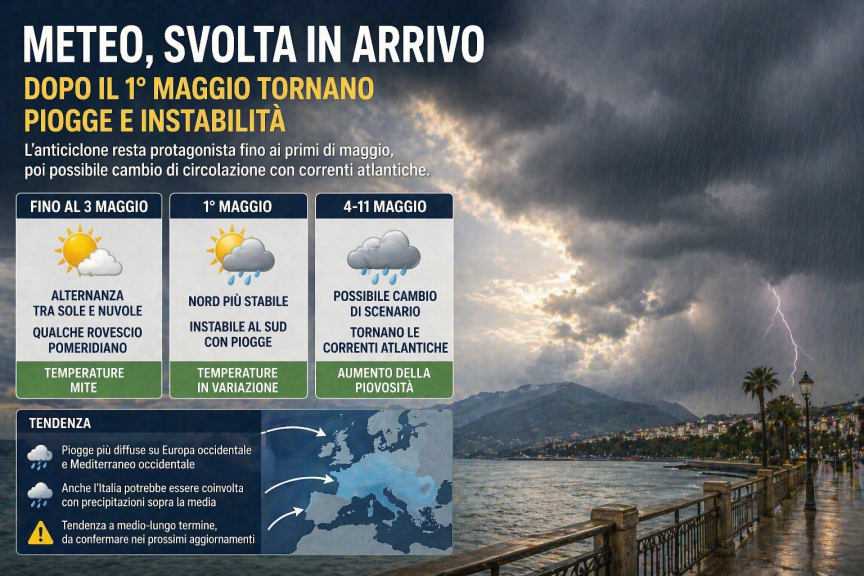 METEO, SVOLTA IN ARRIVO

DOPO IL 1° MAGGIO TORNANO PIOGGE E INSTABILITÀ

L'anticiclone resta protagonista fino ai primi di maggio, poi possibile cambio di circolazione con correnti atlantiche.

FINO AL 3 MAGGIO

ALTERNANZA TRA SOLE E NUVOLE

QUALCHE ROVESCIO POMERIDIANO

TEMPERATURE MITE

1° MAGGIO

NORD PIÙ STABILE

INSTABILE AL SUD CON PIOGGE

TEMPERATURE IN VARIAZIONE

4-11 MAGGIO

POSSIBILE CAMBIO DI SCENARIO

TORNANO LE CORRENTI ATLANTICHE

AUMENTO DELLA PIOVOSITÀ

TENDENZA

Piogge più diffuse su Europa occidentale e Mediterraneo occidentale

Anche l'Italia potrebbe essere coinvolta con precipitazioni sopra la media

Tendenza a medio-lungo termine, da confermare nei prossimi aggiornamenti